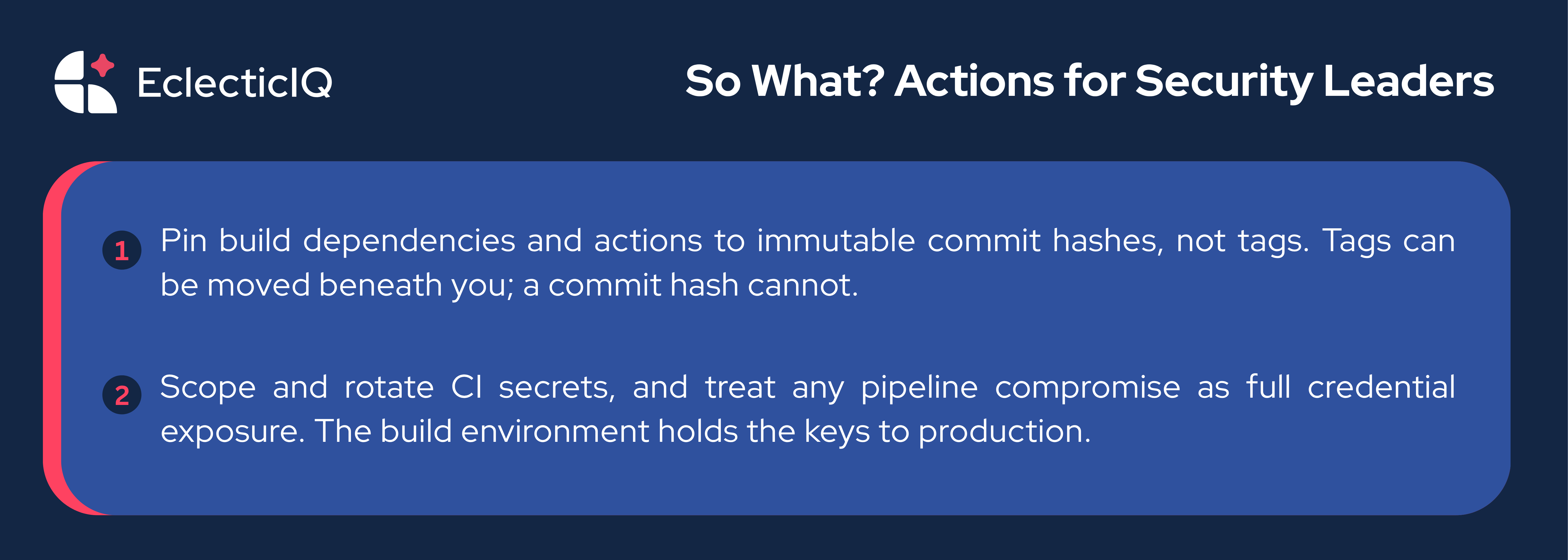 EclecticIQ

So What? Actions for Security Leaders

1 Pin build dependencies and actions to immutable commit hashes, not tags. Tags can be moved beneath you; a commit hash cannot.

2 Scope and rotate CI secrets, and treat any pipeline compromise as full credential exposure. The build environment holds the keys to production.